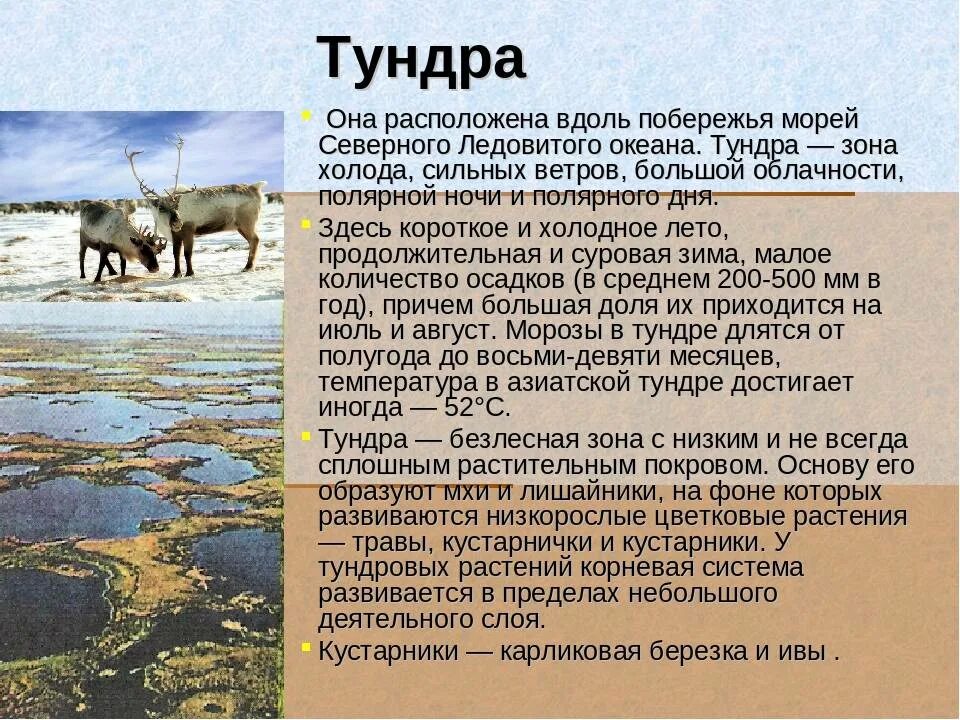 Тундра

Она расположена вдоль побережья морей Северного Ледовитого океана. Тундра — зона холода, сильных ветров, большой облачности, полярной ночи и полярного дня.

Здесь короткое и холодное лето, продолжительная и суровая зима, малое количество осадков (в среднем 200-500 мм в год), причем большая доля их приходится на июль и август. Морозы в тундре длятся от полугода до восьми-девяти месяцев, температура в азиатской тундре достигает иногда — 52°С.

Тундра — безлесная зона с низким и не всегда сплошным растительным покровом. Основу его образуют мхи и лишайники, на фоне которых развиваются низкорослые цветковые растения — травы, кустарнички и кустарники. У тундровых растений корневая система развивается в пределах небольшого деятельного слоя.

Кустарники — карликовая березка и ивы .